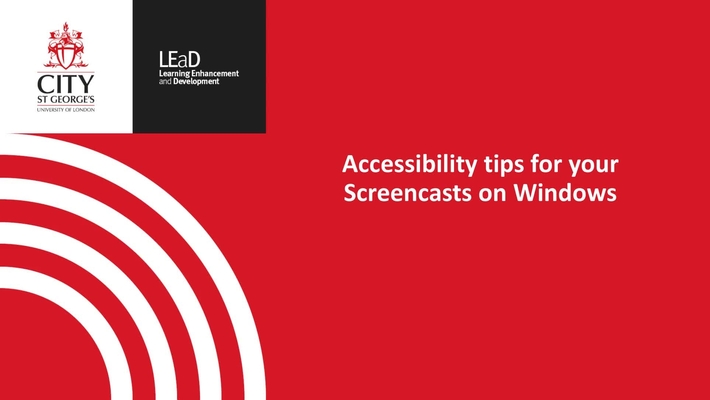 CITY
ST GEORGE'S
UNIVERSITY OF LONDON

LEaD
Learning Enhancement and Development

Accessibility tips for your Screencasts on Windows